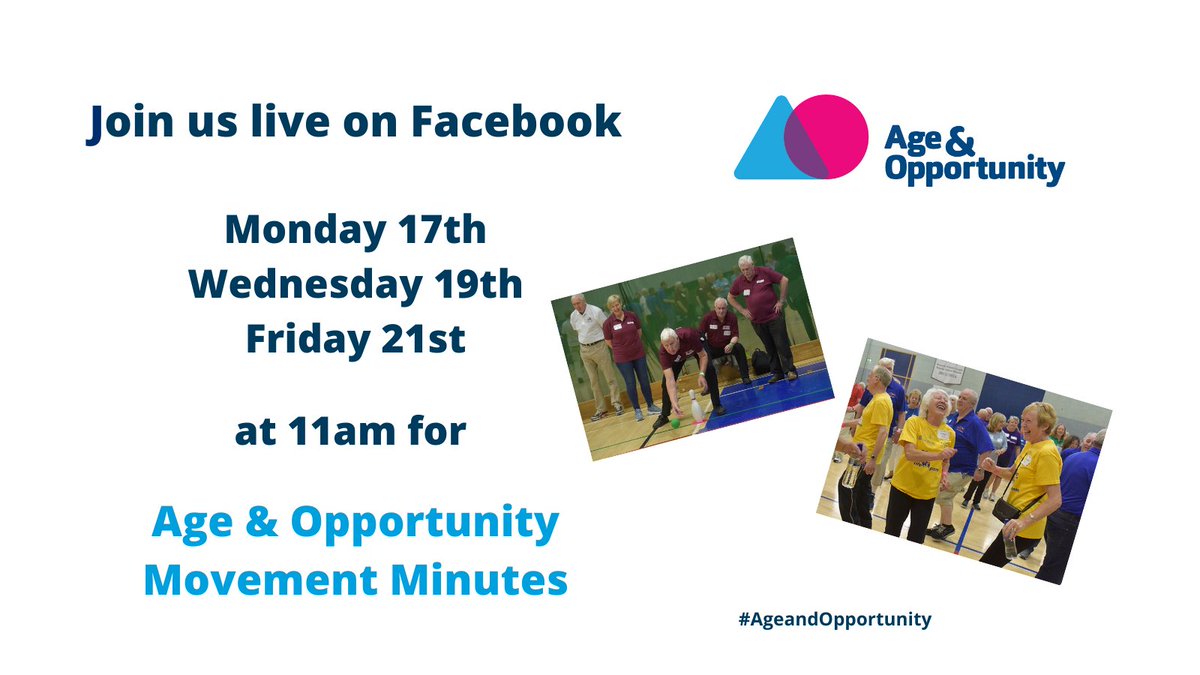 Join us live on Facebook

Age & Opportunity

Monday 17th
Wednesday 19th
Friday 21st

at 11am for

Age & Opportunity
Movement Minutes

#AgeandOpportunity